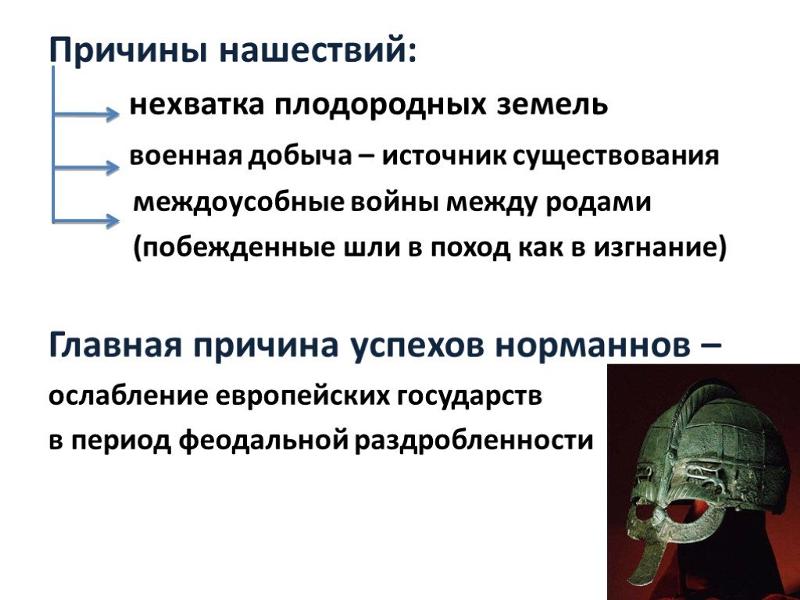 Причины нашествий:

нехватка плодородных земель

военная добыча – источник существования

междоусобные войны между родами (побежденные шли в поход как в изгнание)

Главная причина успехов норманнов – ослабление европейских государств в период феодальной раздробленности